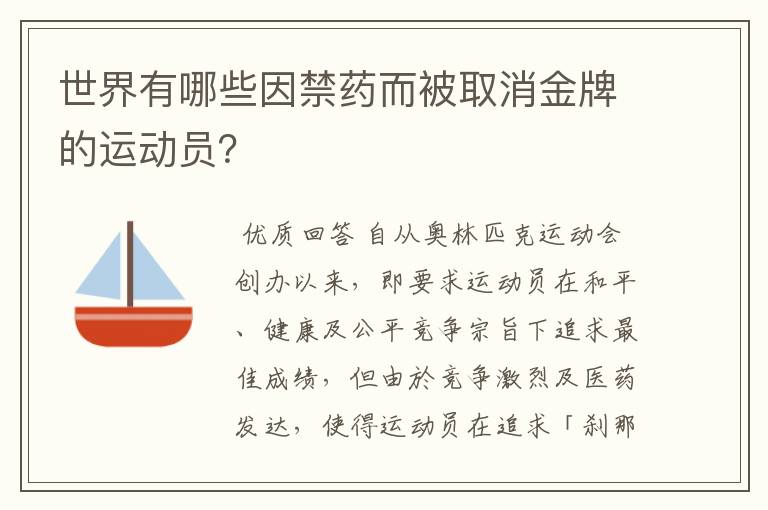 世界有哪些因禁药而被取消金牌的运动员?

优质回答 自从奥林匹克运动会创办以来,即要求运动员在和平、健康及公平竞争宗旨下追求最佳成绩,但由於竞争激烈及医药发达,使得运动员在追求「刹那